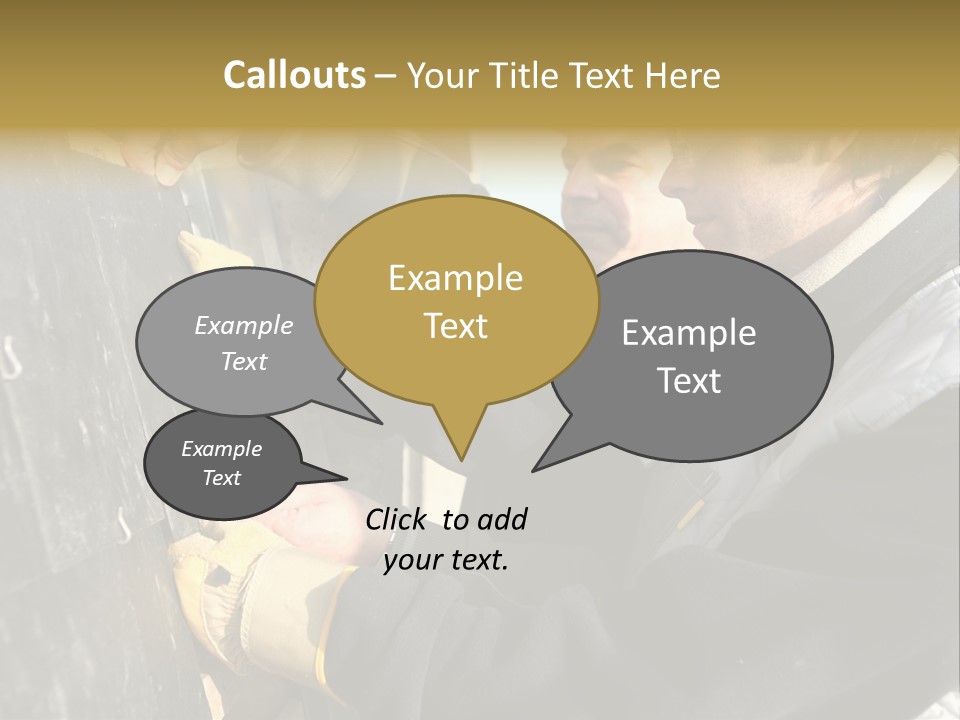 Callouts – Your Title Text Here

Example Text

Example Text

Example Text

Example Text

Click to add your text.